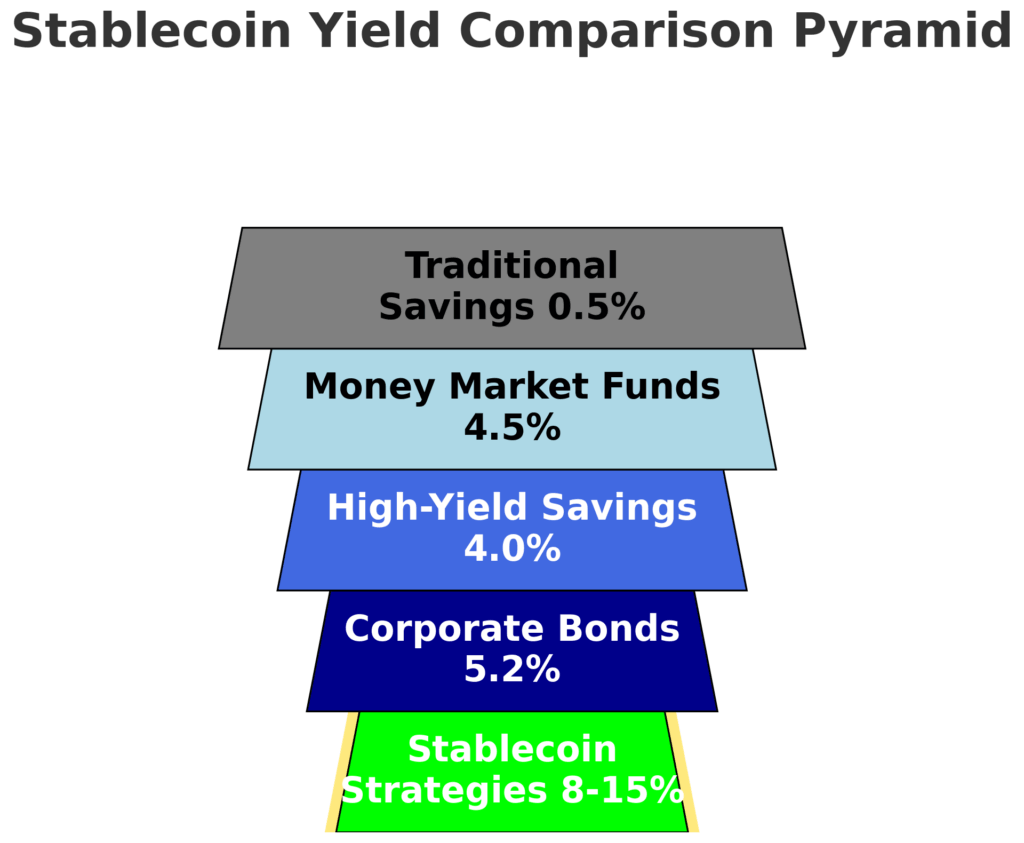 Stablecoin Yield Comparison Pyramid

Traditional Savings 0.5%

Money Market Funds 4.5%

High-Yield Savings 4.0%

Corporate Bonds 5.2%

Stablecoin Strategies 8-15%